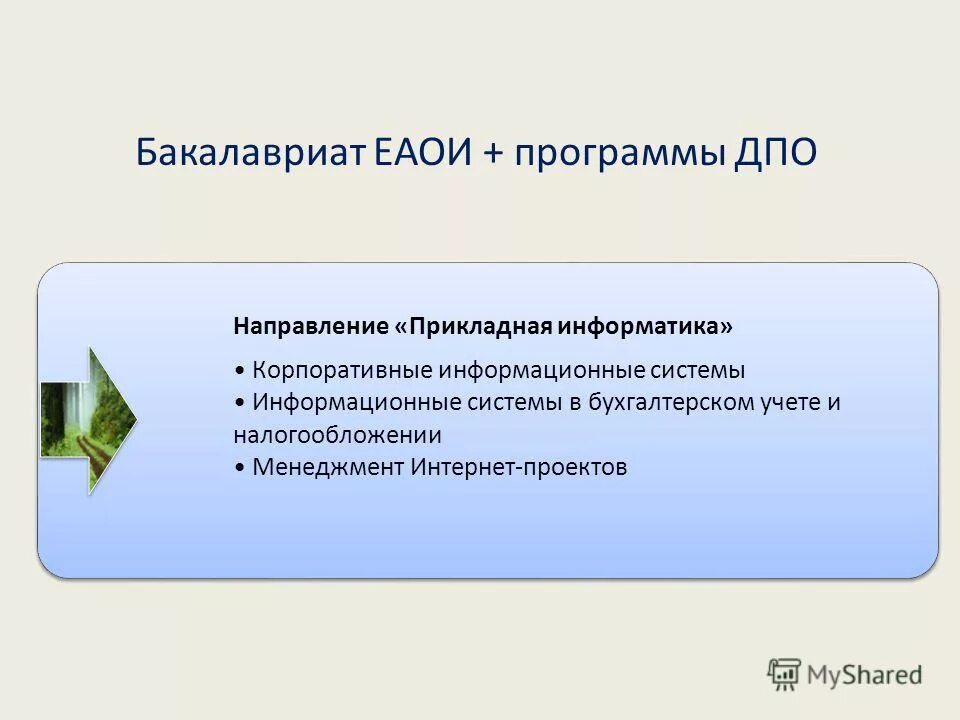 Бакалавриат ЕАОИ + программы ДПО

Направление «Прикладная информатика»

• Корпоративные информационные системы
• Информационные системы в бухгалтерском учете и налогообложении
• Менеджмент Интернет-проектов

MyShared